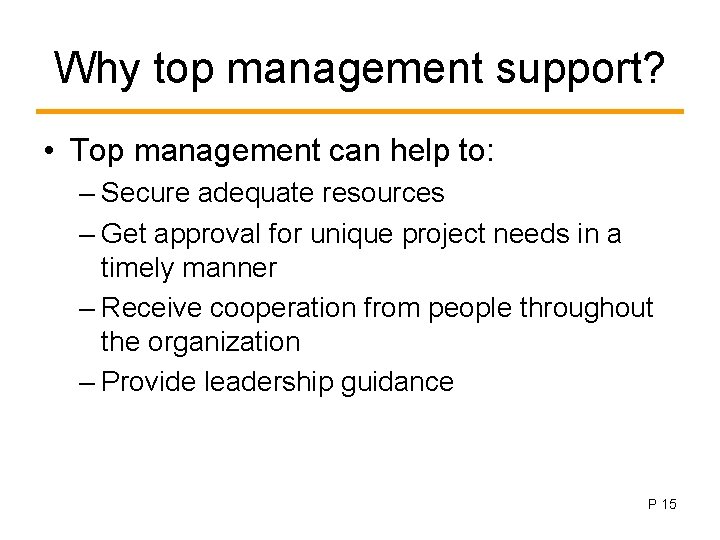 Why top management support?

• Top management can help to:
– Secure adequate resources
– Get approval for unique project needs in a timely manner
– Receive cooperation from people throughout the organization
– Provide leadership guidance

P 15